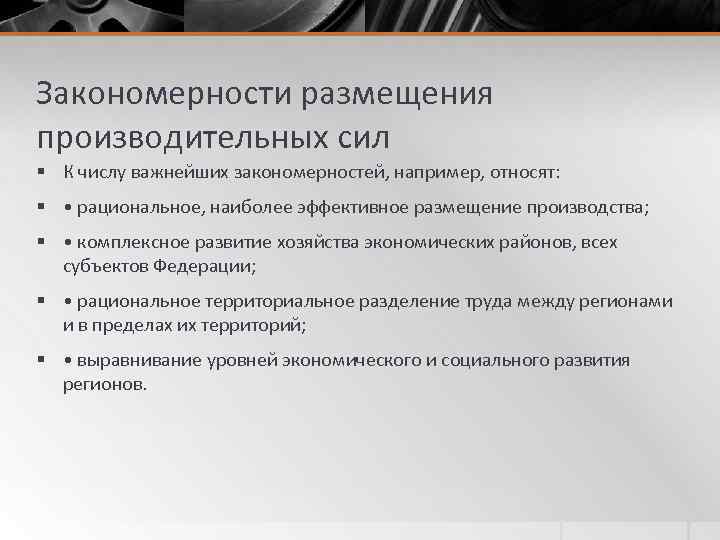 Закономерности размещения производительных сил

▪ К числу важнейших закономерностей, например, относят:

▪ • рациональное, наиболее эффективное размещение производства;

▪ • комплексное развитие хозяйства экономических районов, всех субъектов Федерации;

▪ • рациональное территориальное разделение труда между регионами и в пределах их территорий;

▪ • выравнивание уровней экономического и социального развития регионов.